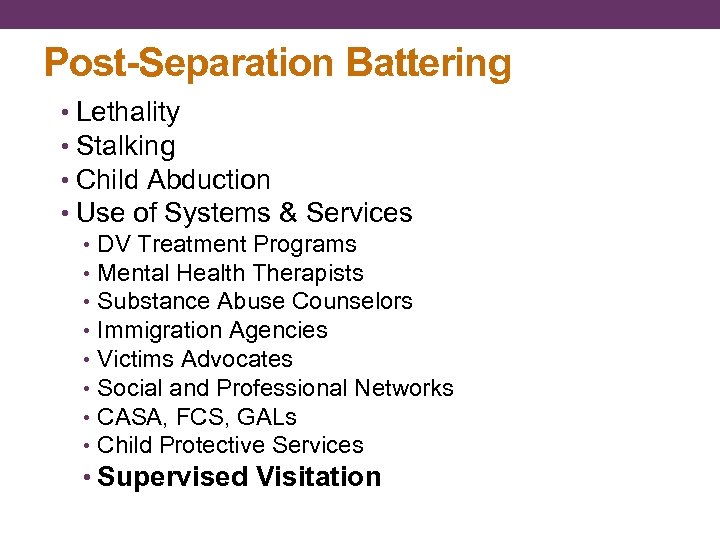 Post-Separation Battering

• Lethality
• Stalking
• Child Abduction
• Use of Systems & Services
  • DV Treatment Programs
  • Mental Health Therapists
  • Substance Abuse Counselors
  • Immigration Agencies
  • Victims Advocates
  • Social and Professional Networks
  • CASA, FCS, GALs
  • Child Protective Services
  • Supervised Visitation